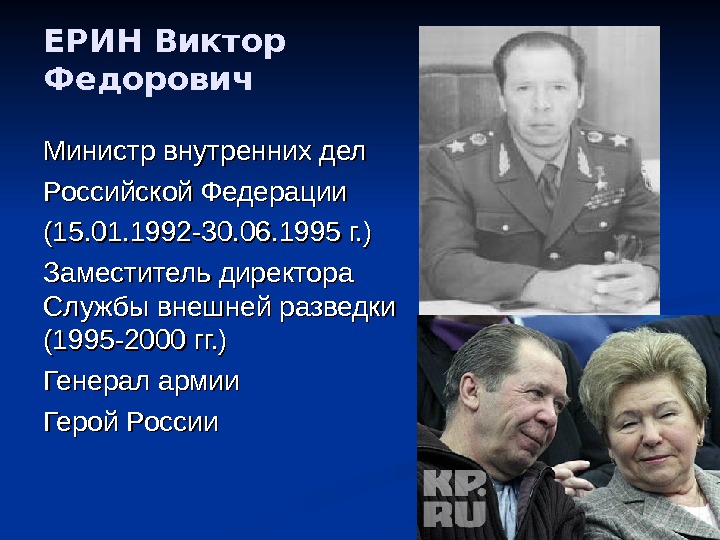 ЕРИН Виктор Федорович

Министр внутренних дел Российской Федерации (15.01.1992-30.06.1995 г.)

Заместитель директора Службы внешней разведки (1995-2000 гг.)

Генерал армии

Герой России

KP.RU